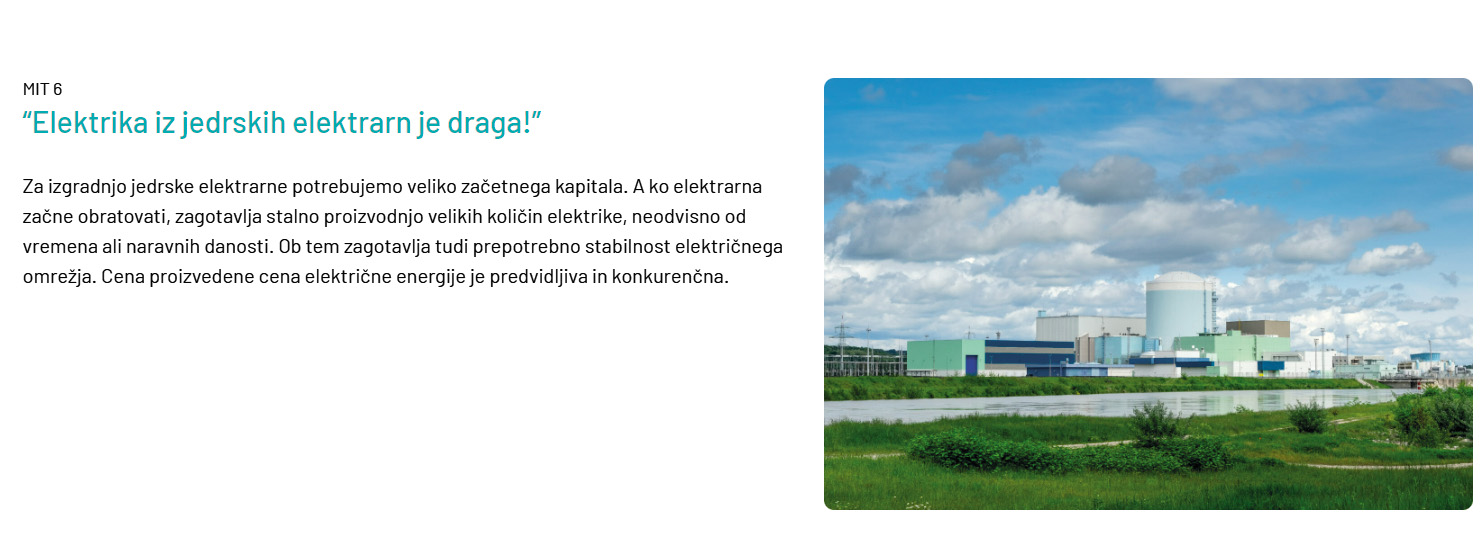 MIT 6

“Elektrika iz jedrskih elektrarn je draga!”

Za izgradnjo jedrske elektrarne potrebujemo veliko začetnega kapitala. A ko elektrarna začne obratovati, zagotavlja stalno proizvodnjo velikih količin elektrike, neodvisno od vremena ali naravnih danosti. Ob tem zagotavlja tudi prepotrebno stabilnost električnega omrežja. Cena proizvedene cena električne energije je predvidljiva in konkurenčna.